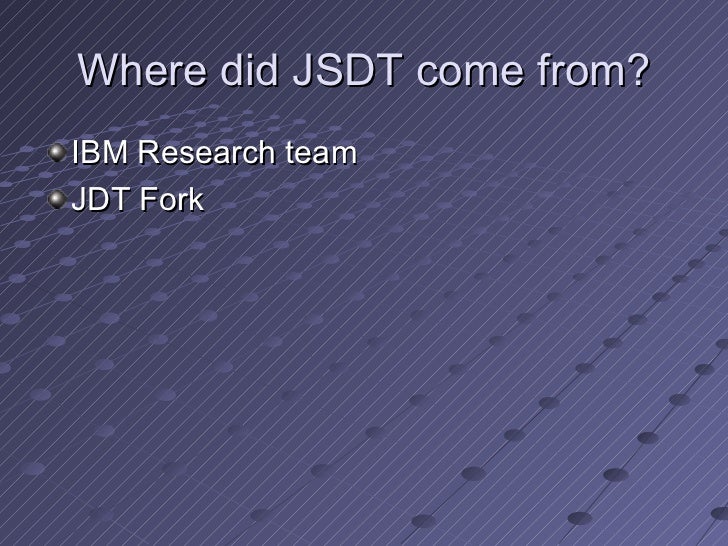 Where did JSDT come from?

IBM Research team

JDT Fork